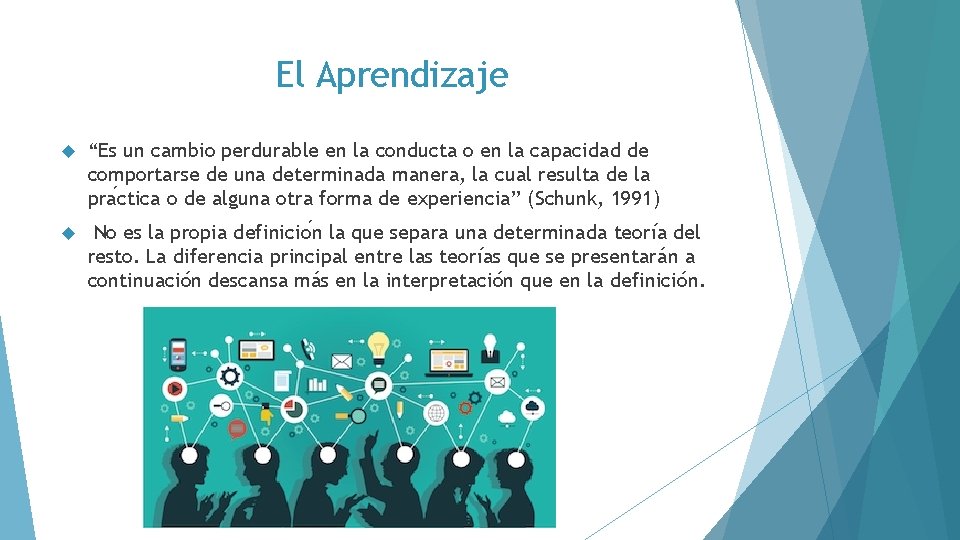 El Aprendizaje

“Es un cambio perdurable en la conducta o en la capacidad de comportarse de una determinada manera, la cual resulta de la práctica o de alguna otra forma de experiencia” (Schunk, 1991)

No es la propia definición la que separa una determinada teoría del resto. La diferencia principal entre las teorías que se presentarán a continuación descansa más en la interpretación que en la definición.